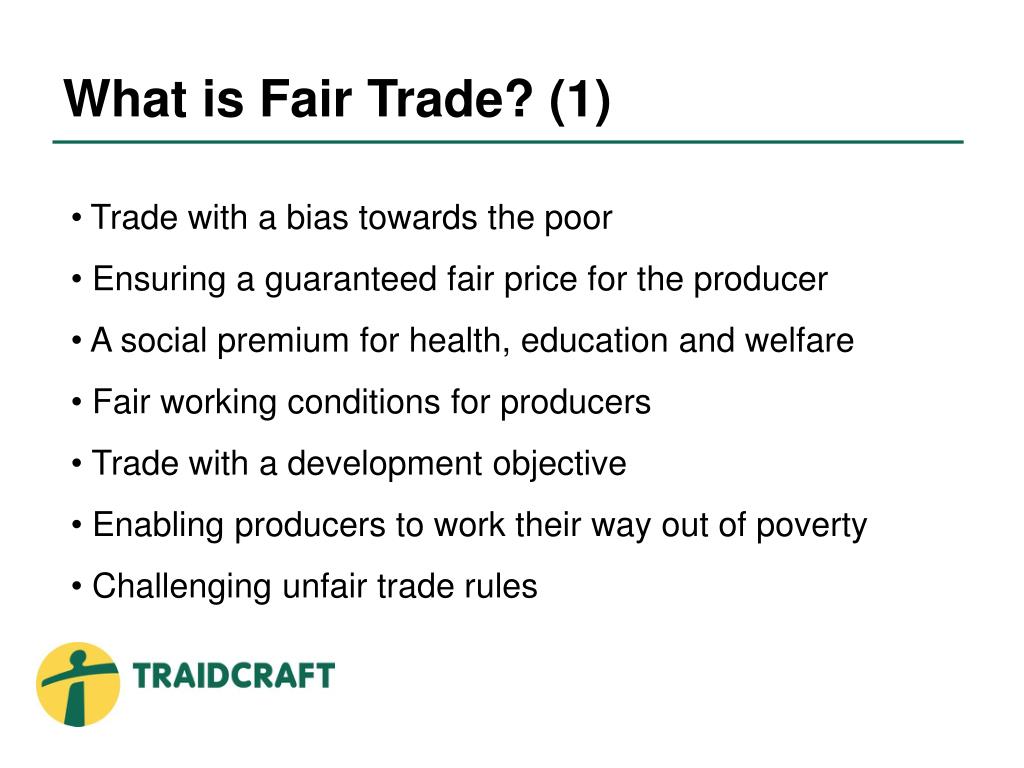 What is Fair Trade? (1)

• Trade with a bias towards the poor

• Ensuring a guaranteed fair price for the producer

• A social premium for health, education and welfare

• Fair working conditions for producers

• Trade with a development objective

• Enabling producers to work their way out of poverty

• Challenging unfair trade rules

TRAIDCRAFT